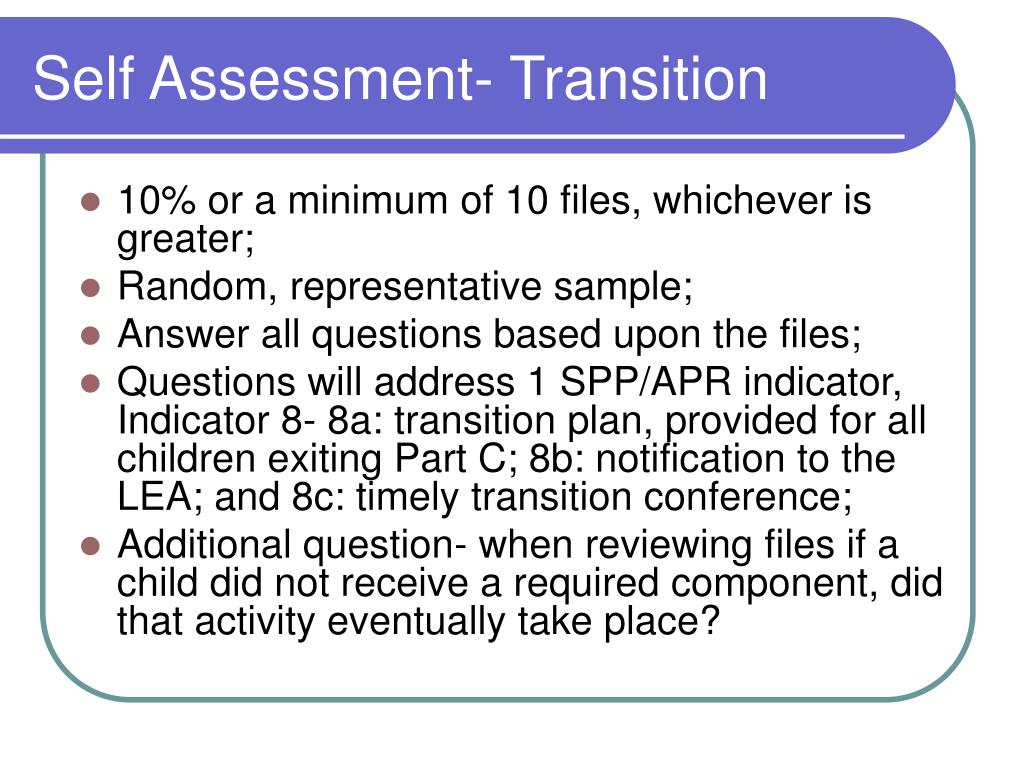 Self Assessment- Transition

- 10% or a minimum of 10 files, whichever is greater;
- Random, representative sample;
- Answer all questions based upon the files;
- Questions will address 1 SPP/APR indicator, Indicator 8- 8a: transition plan, provided for all children exiting Part C; 8b: notification to the LEA; and 8c: timely transition conference;
- Additional question- when reviewing files if a child did not receive a required component, did that activity eventually take place?